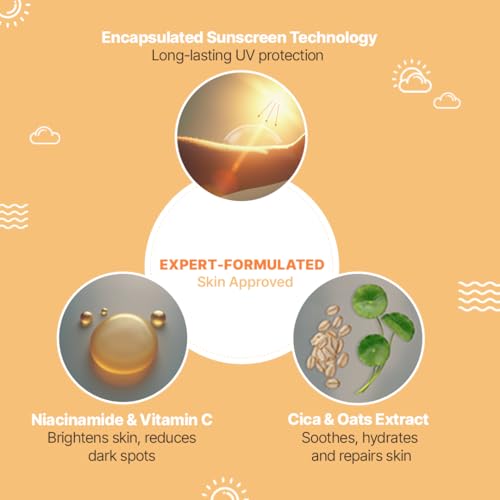 Encapsulated Sunscreen Technology
Long-lasting UV protection

EXPERT-FORMULATED
Skin Approved

Niacinamide & Vitamin C
Brightens skin, reduces dark spots

Cica & Oats Extract
Soothes, hydrates and repairs skin